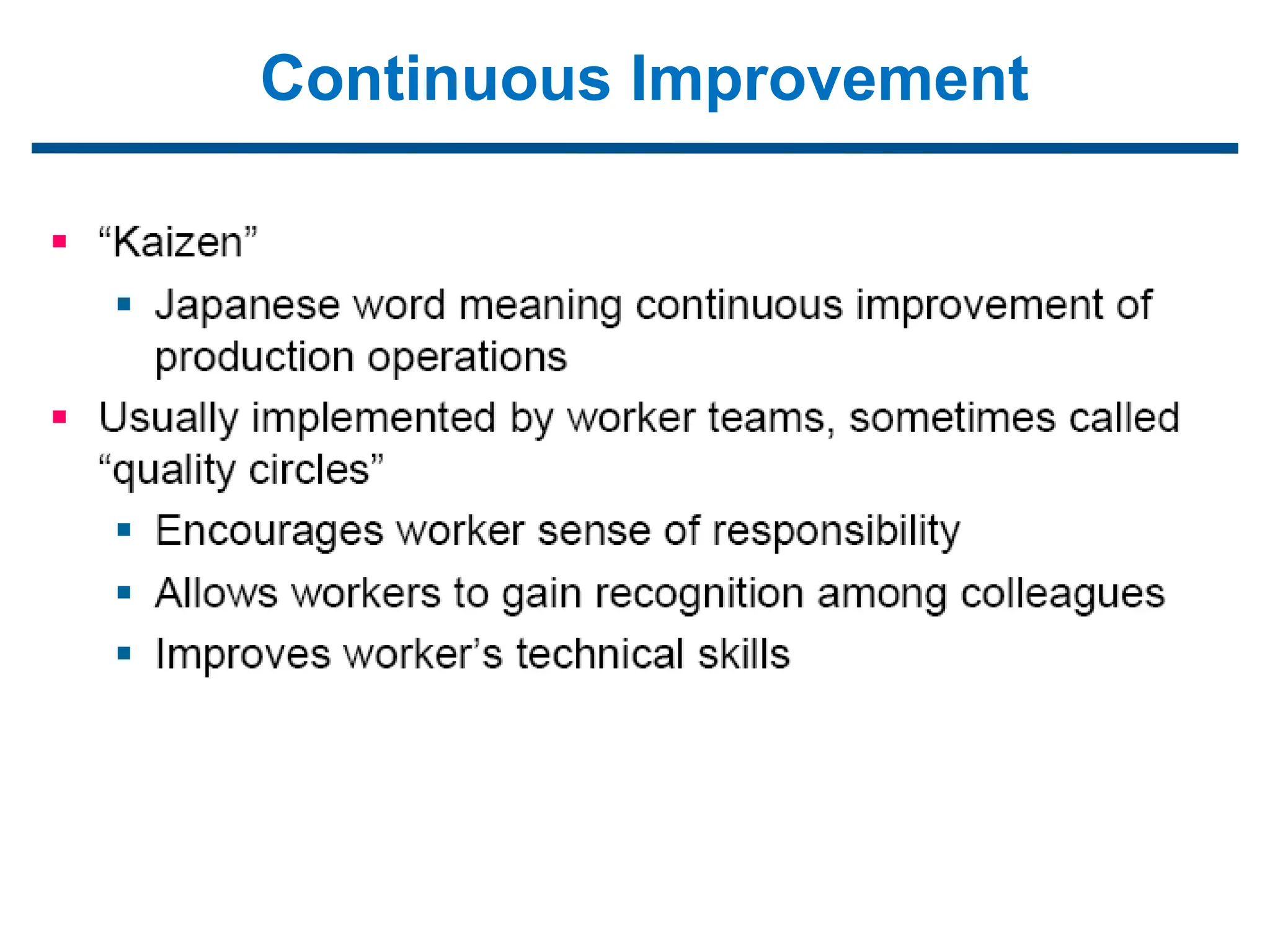 Continuous Improvement

▪ “Kaizen”

▪ Japanese word meaning continuous improvement of production operations

▪ Usually implemented by worker teams, sometimes called “quality circles”

▪ Encourages worker sense of responsibility

▪ Allows workers to gain recognition among colleagues

▪ Improves worker’s technical skills